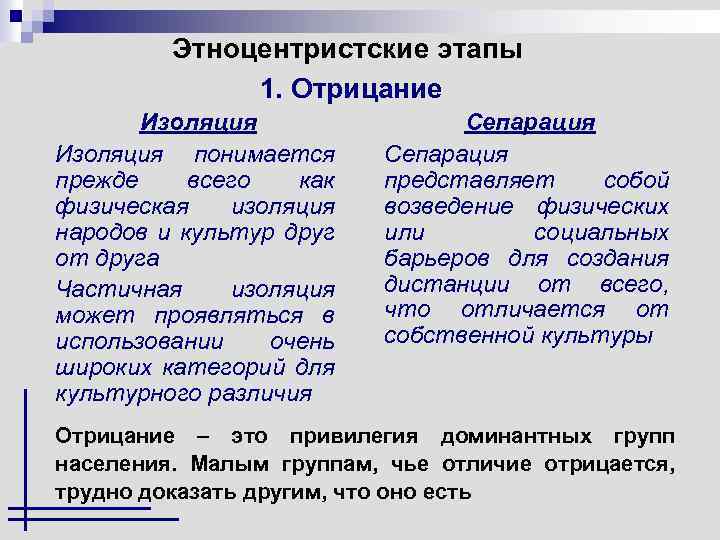 Этноцентристские этапы

1. Отрицание

Изоляция

Изоляция понимается прежде всего как физическая изоляция народов и культур друг от друга

Частичная изоляция может проявляться в использовании очень широких категорий для культурного различия

Сепарация

Сепарация представляет собой возведение физических или социальных барьеров для создания дистанции от всего, что отличается от собственной культуры

Отрицание – это привилегия доминантных групп населения. Малым группам, чье отличие отрицается, трудно доказать другим, что оно есть